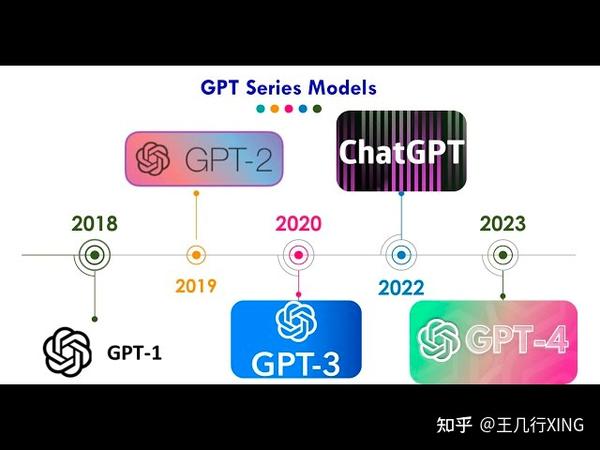 GPT Series Models

GPT-2

ChatGPT

2018

2020

2023

2019

2022

GPT-1

GPT-3

GPT-4

知乎 @王几行XING